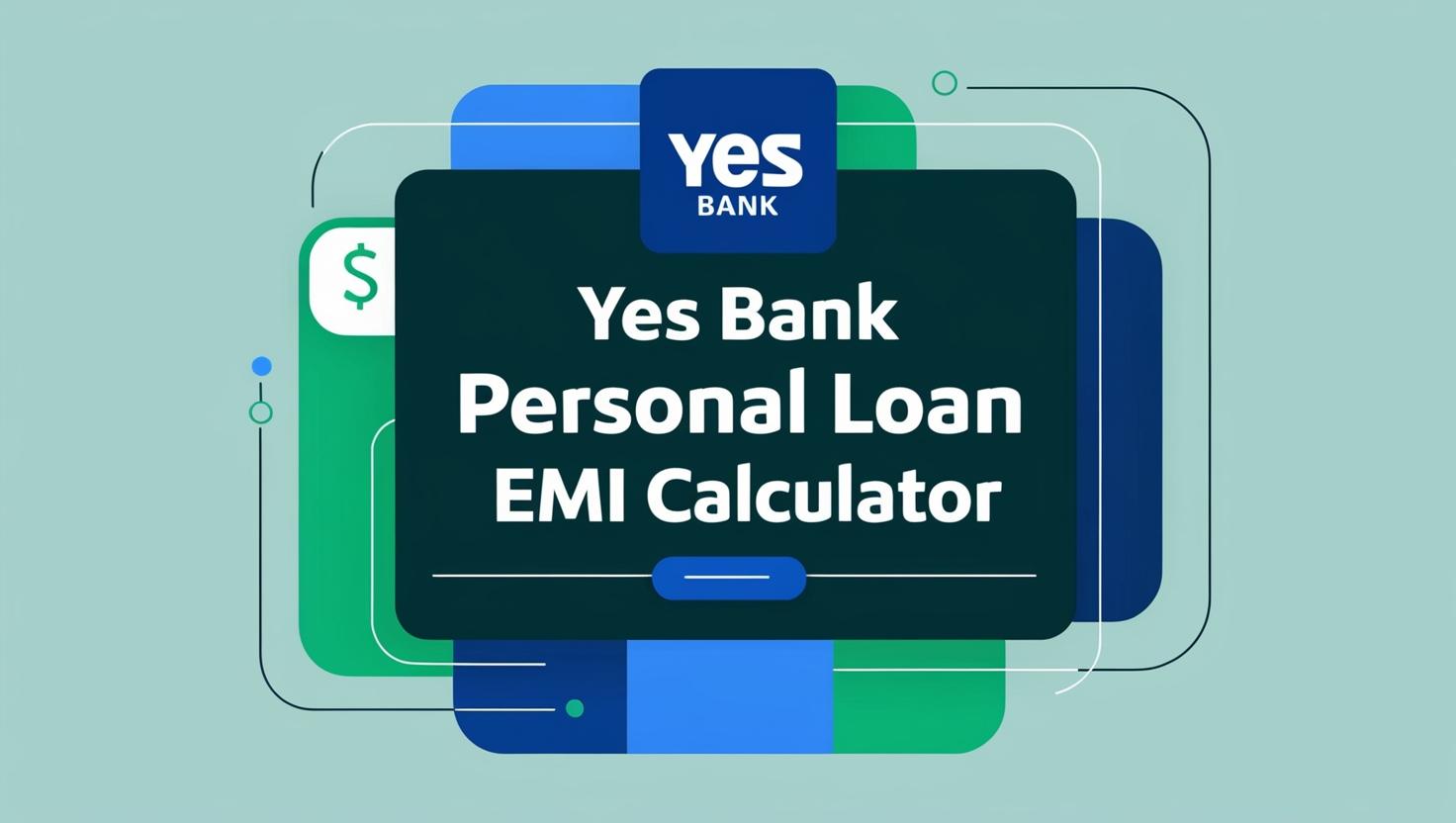 YES
BANK

$

Yes Bank
Personal Loan
EMI Calculator